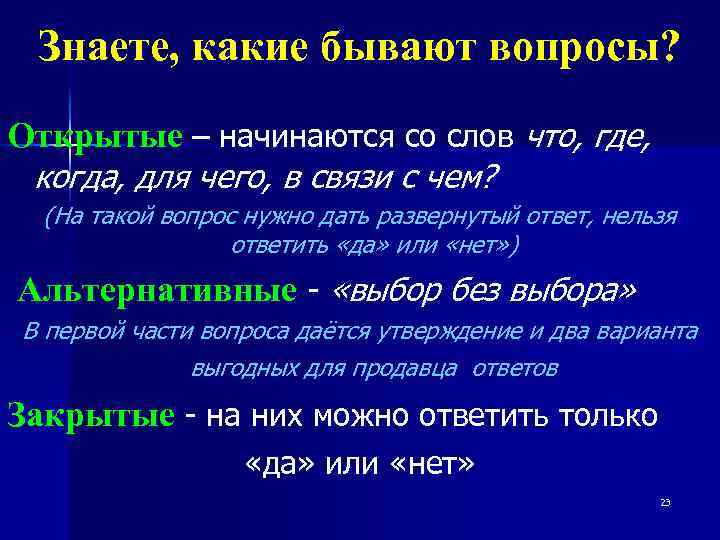 Знаете, какие бывают вопросы?

Открытые – начинаются со слов что, где, когда, для чего, в связи с чем?
(На такой вопрос нужно дать развернутый ответ, нельзя ответить «да» или «нет»)

Альтернативные - «выбор без выбора»
В первой части вопроса даётся утверждение и два варианта выгодных для продавца ответов

Закрытые - на них можно ответить только «да» или «нет»

23